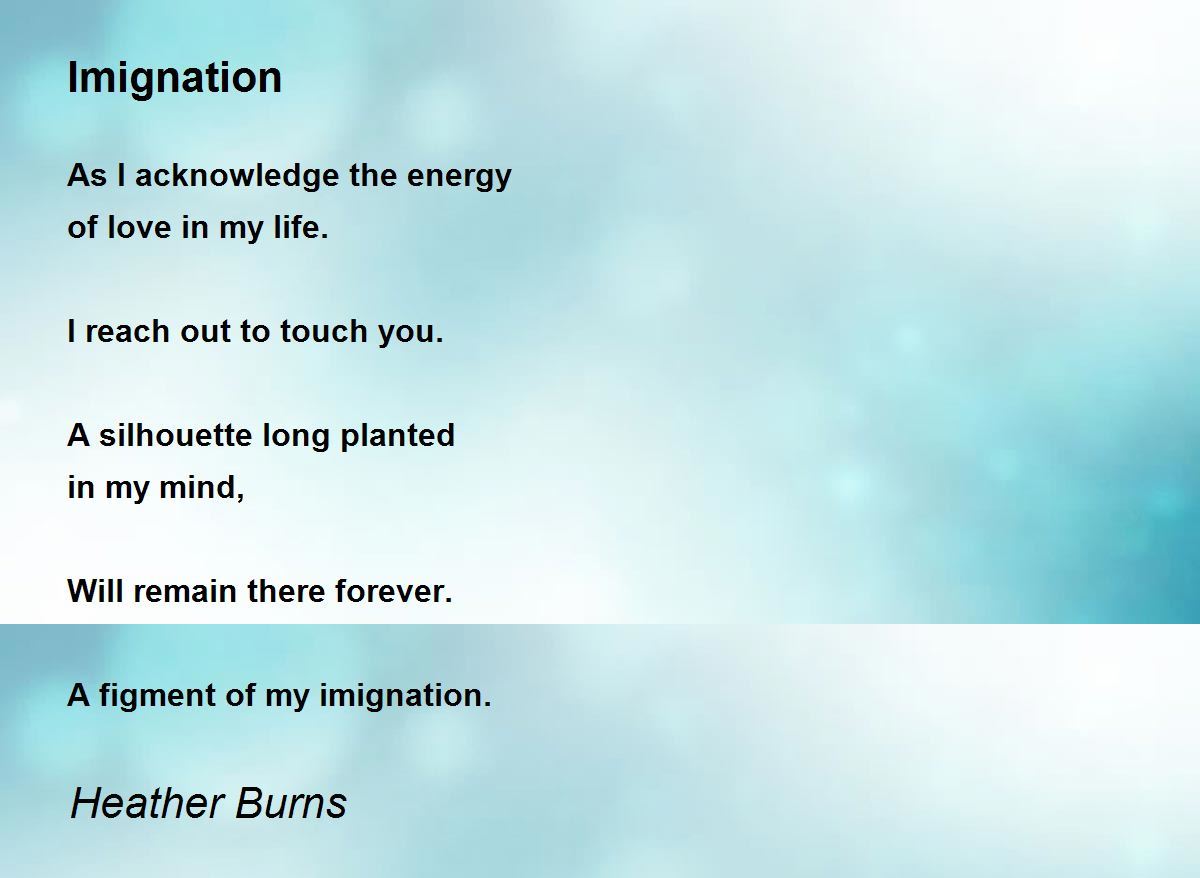 Imignation

As I acknowledge the energy
of love in my life.

I reach out to touch you.

A silhouette long planted
in my mind,

Will remain there forever.

A figment of my imignation.

Heather Burns